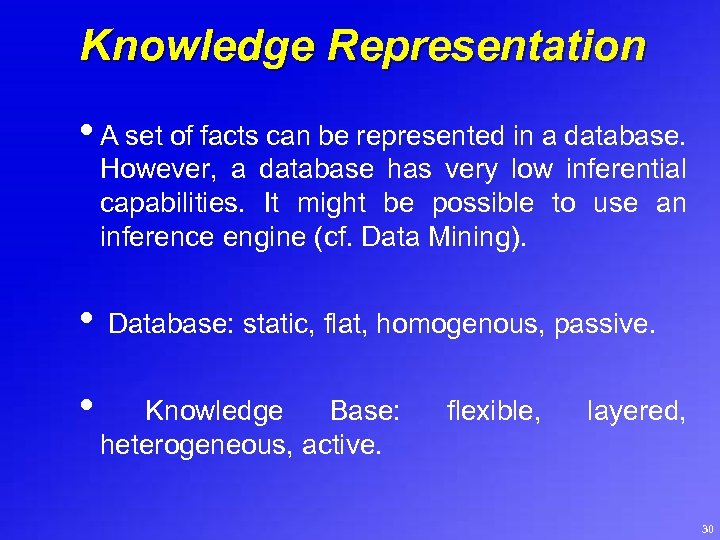 Knowledge Representation

• A set of facts can be represented in a database. However, a database has very low inferential capabilities. It might be possible to use an inference engine (cf. Data Mining).

• Database: static, flat, homogenous, passive.

• Knowledge Base: flexible, layered, heterogeneous, active.

30